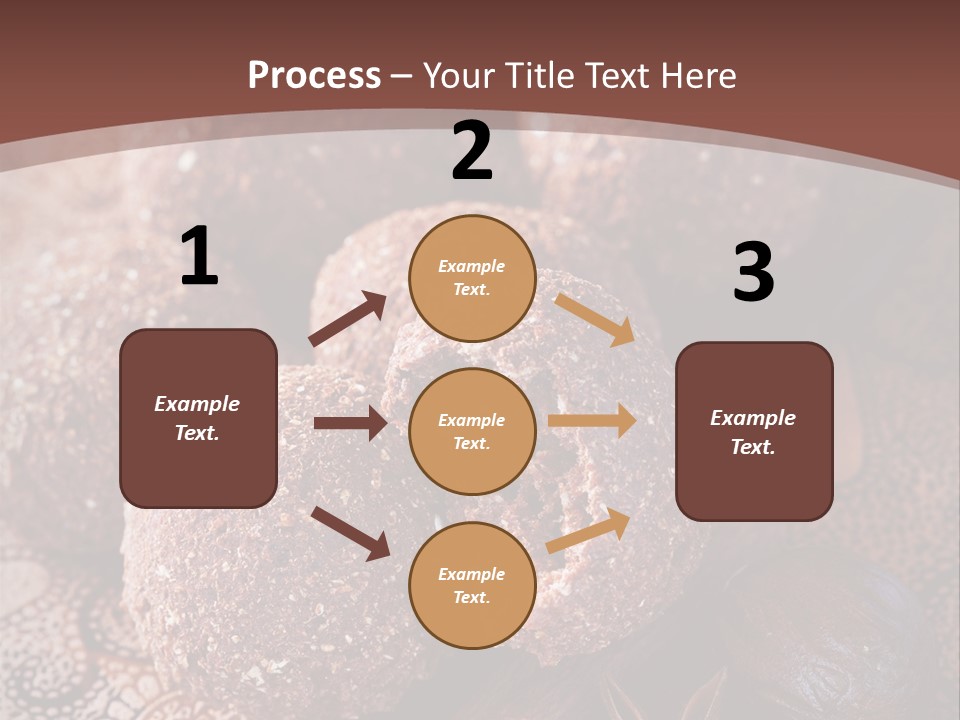 Process – Your Title Text Here

1

Example Text.

2

Example Text.

Example Text.

Example Text.

3

Example Text.